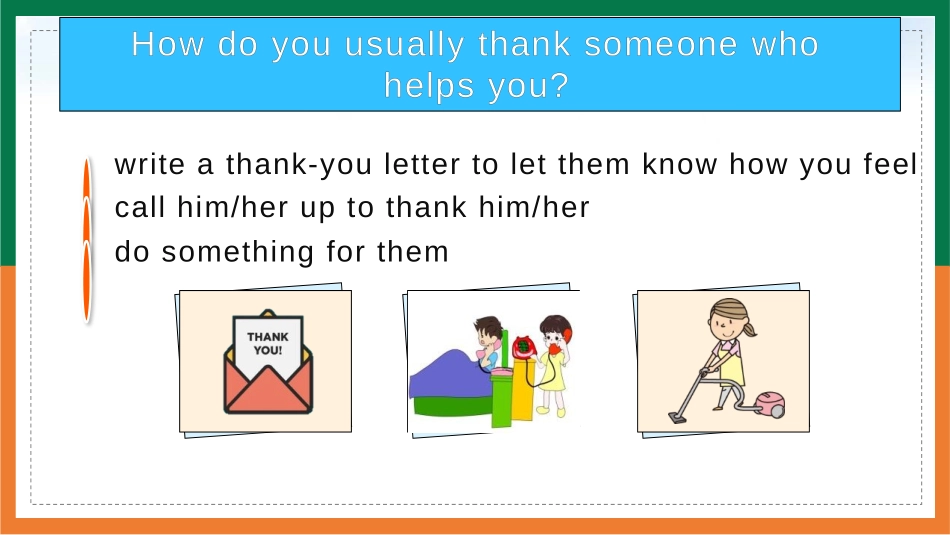 How do you usually thank someone who helps you?

write a thank-you letter to let them know how you feel
call him/her up to thank him/her
do something for them

THANK YOU!